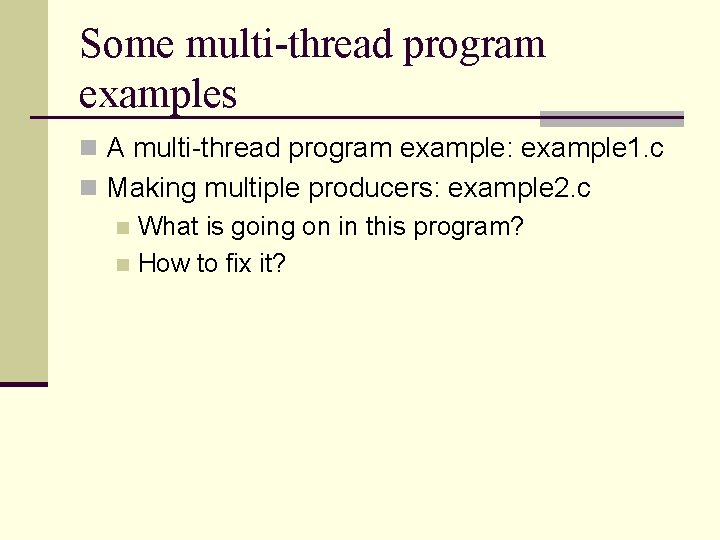 Some multi-thread program examples

A multi-thread program example: example1.c

Making multiple producers: example2.c

What is going on in this program?

How to fix it?